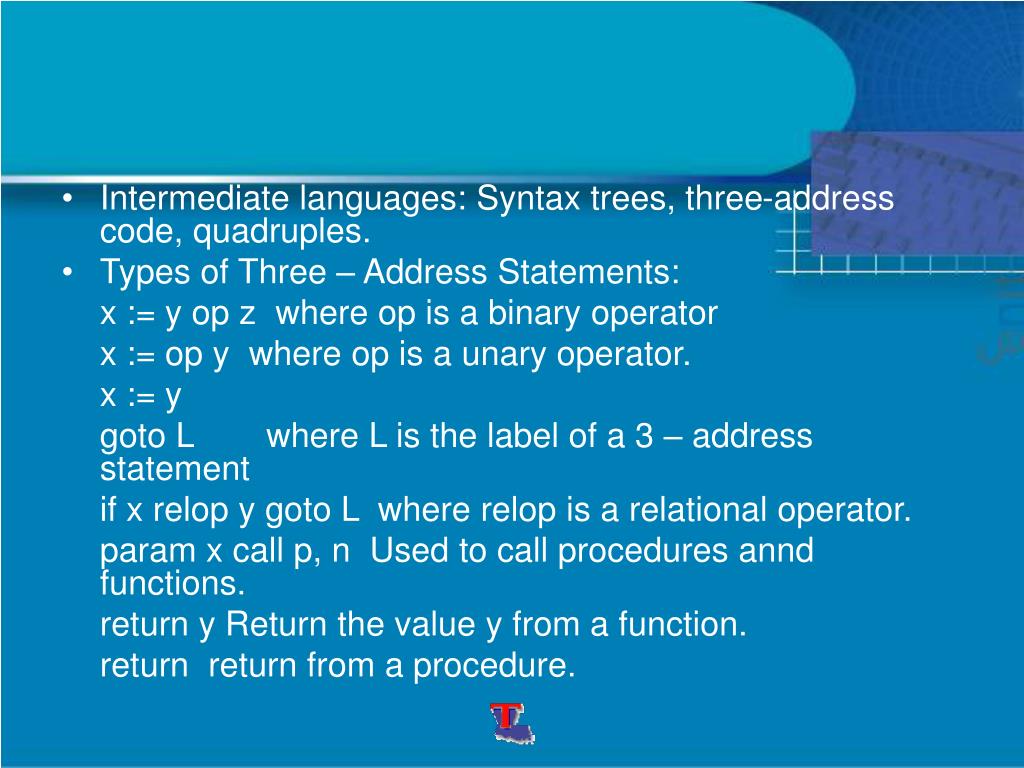 • Intermediate languages: Syntax trees, three-address code, quadruples.
• Types of Three – Address Statements:

x := y op z where op is a binary operator

x := op y where op is a unary operator.

x := y

goto L where L is the label of a 3 – address statement

if x relop y goto L where relop is a relational operator.

param x call p, n Used to call procedures annd functions.

return y Return the value y from a function.

return return from a procedure.

T